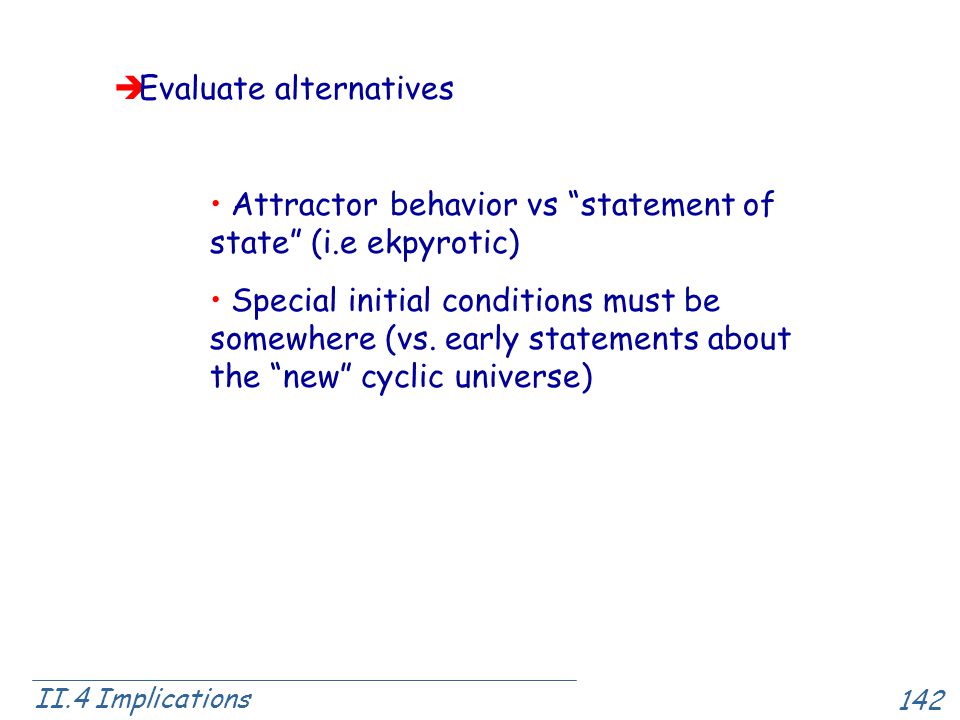 ➔Evaluate alternatives

• Attractor behavior vs “statement of state” (i.e ekpyrotic)

• Special initial conditions must be somewhere (vs. early statements about the “new” cyclic universe)

II.4 Implications

142